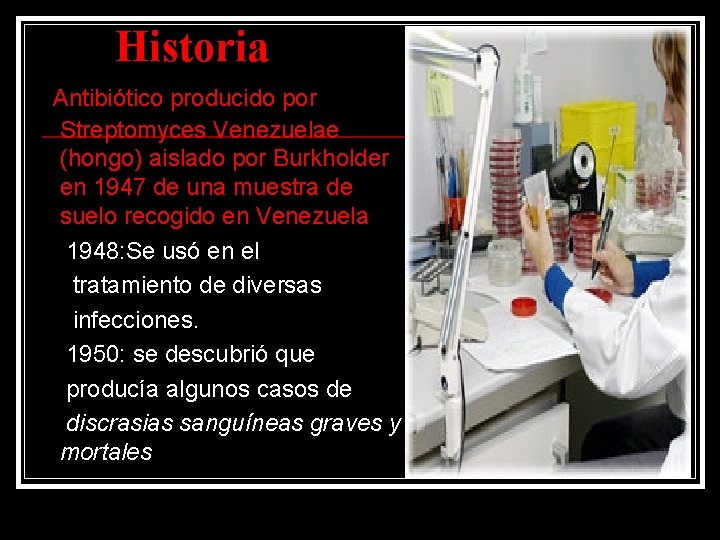 Historia

Antibiótico producido por Streptomyces Venezuelae (hongo) aislado por Burkholder en 1947 de una muestra de suelo recogido en Venezuela

1948:Se usó en el tratamiento de diversas infecciones.

1950: se descubrió que producía algunos casos de discrasias sanguíneas graves y mortales